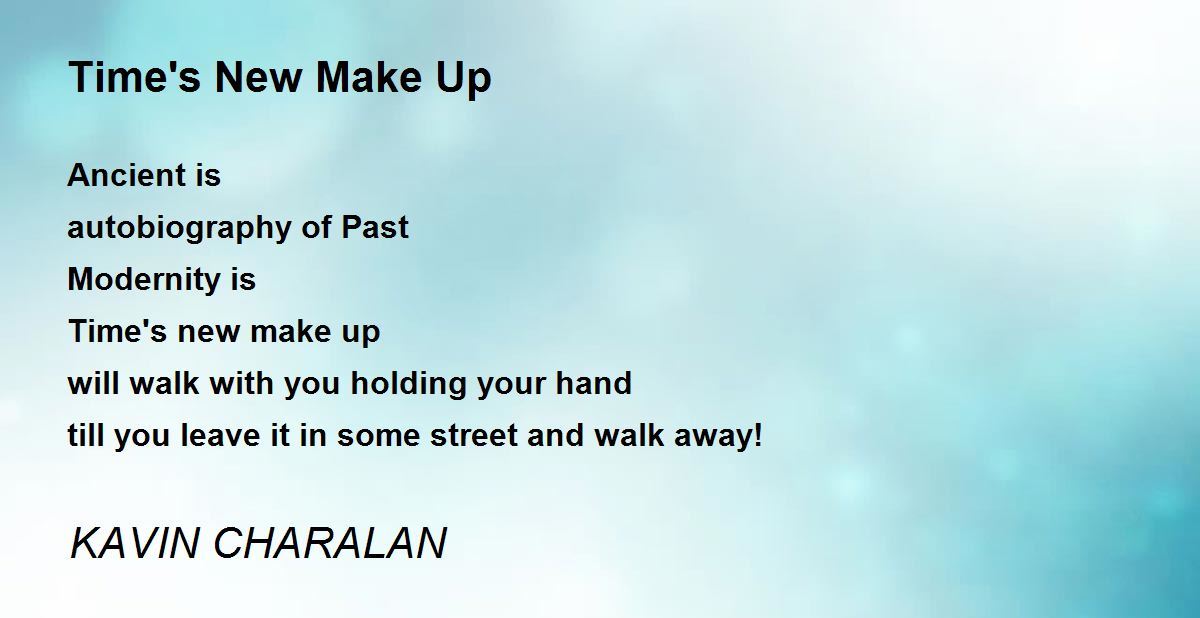 Time's New Make Up

Ancient is
autobiography of Past
Modernity is
Time's new make up
will walk with you holding your hand
till you leave it in some street and walk away!

KAVIN CHARALAN